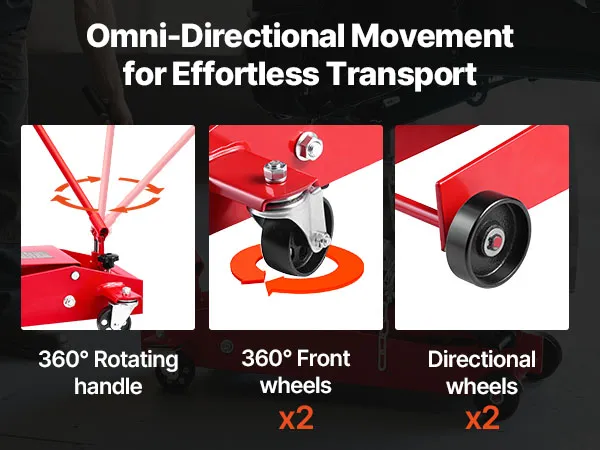 Omni-Directional Movement for Effortless Transport

360° Rotating handle

360° Front wheels
x2

Directional wheels
x2